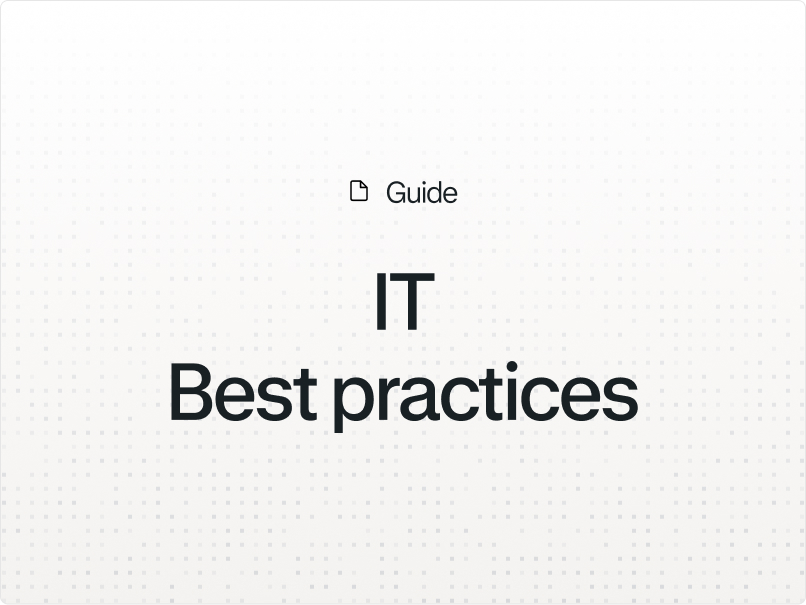 Guide

IT
Best practices